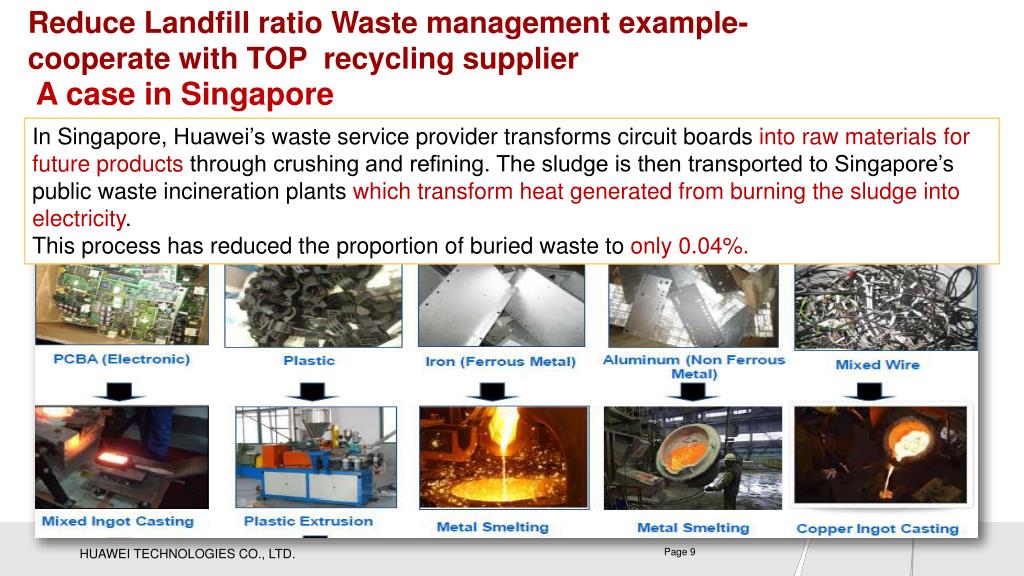 Reduce Landfill ratio Waste management example-cooperate with TOP recycling supplier
A case in Singapore

In Singapore, Huawei's waste service provider transforms circuit boards into raw materials for future products through crushing and refining. The sludge is then transported to Singapore's public waste incineration plants which transform heat generated from burning the sludge into electricity.
This process has reduced the proportion of buried waste to only 0.04%.

PCBA (Electronic)
Plastic
Iron (Ferrous Metal)
Aluminum (Non Ferrous Metal)
Mixed Wire

Mixed Ingot Casting
Plastic Extrusion
Metal Smelting
Metal Smelting
Copper Ingot Casting

HUAWEI TECHNOLOGIES CO., LTD.
Page 9